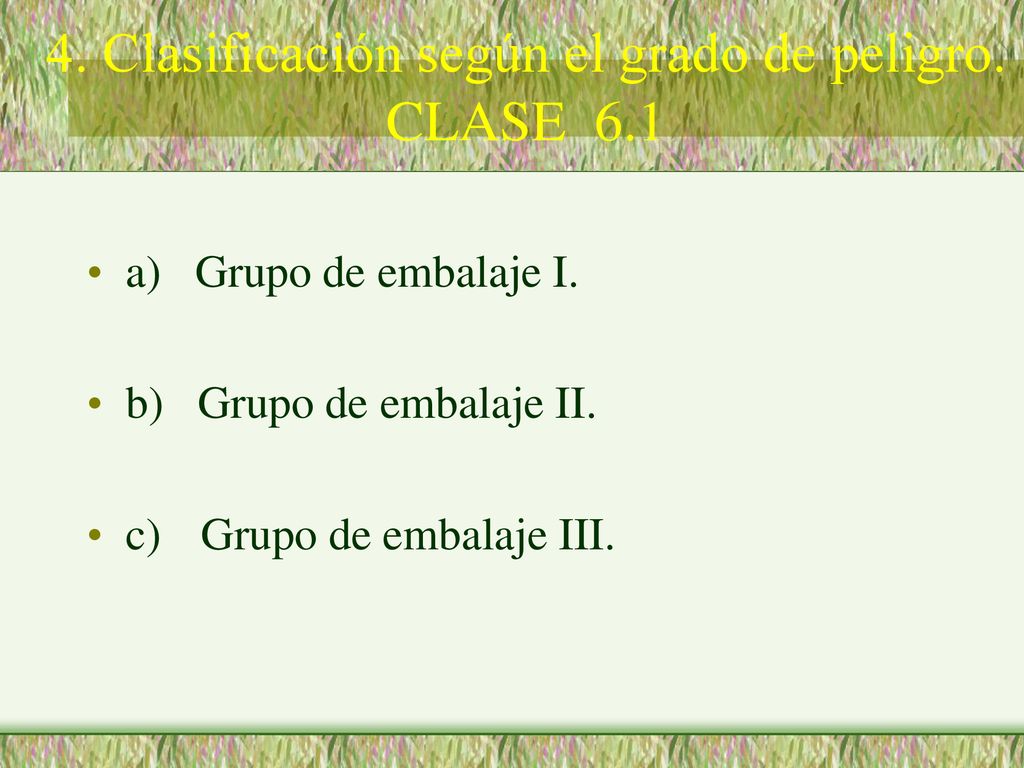 4. Clasificación según el grado de peligro. CLASE 6.1

• a) Grupo de embalaje I.

• b) Grupo de embalaje II.

• c) Grupo de embalaje III.